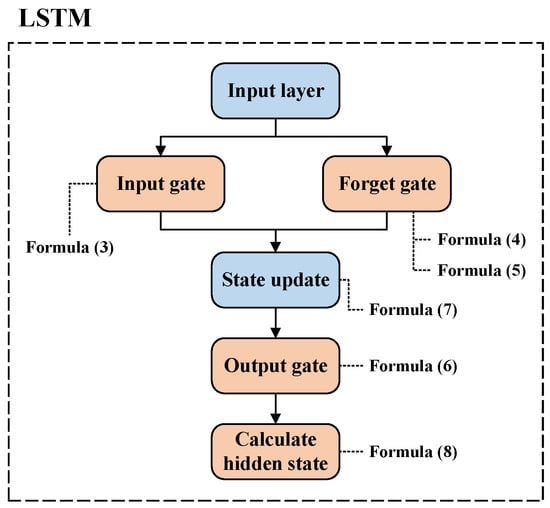 LSTM

Input layer

Input gate

Forget gate

Formula (3)

Formula (4)

Formula (5)

State update

Formula (7)

Output gate

Formula (6)

Calculate hidden state

Formula (8)